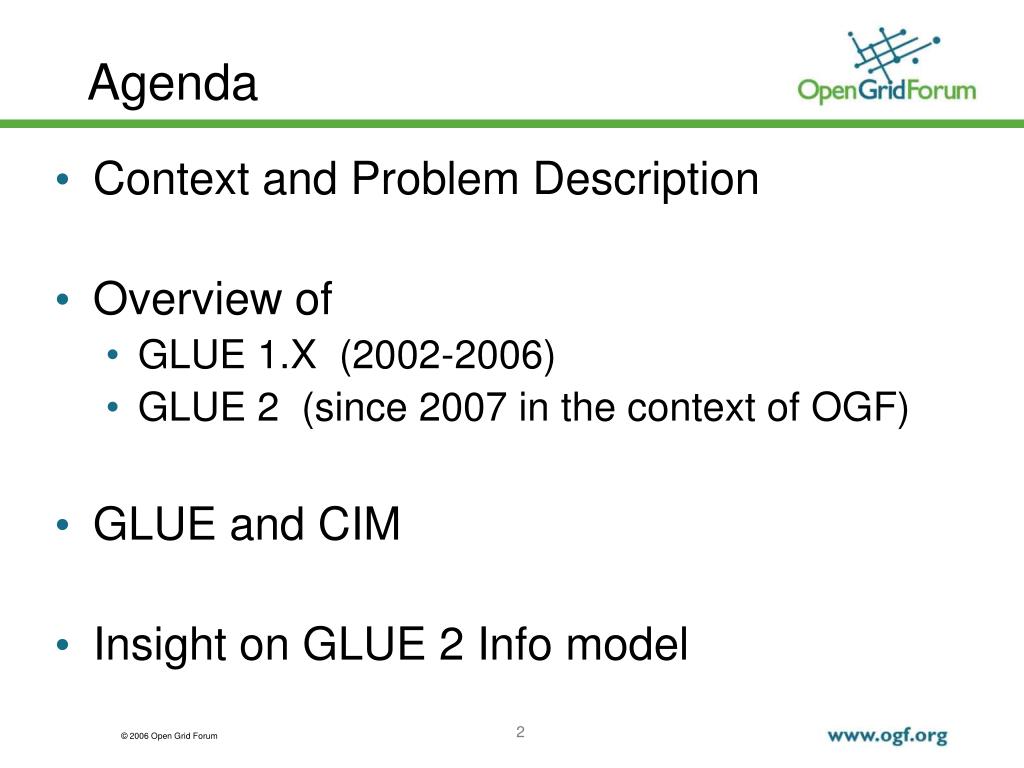 Agenda

OpenGridForum

• Context and Problem Description

• Overview of
  • GLUE 1.X (2002-2006)
  • GLUE 2 (since 2007 in the context of OGF)

• GLUE and CIM

• Insight on GLUE 2 Info model

© 2006 Open Grid Forum

2

www.ogf.org